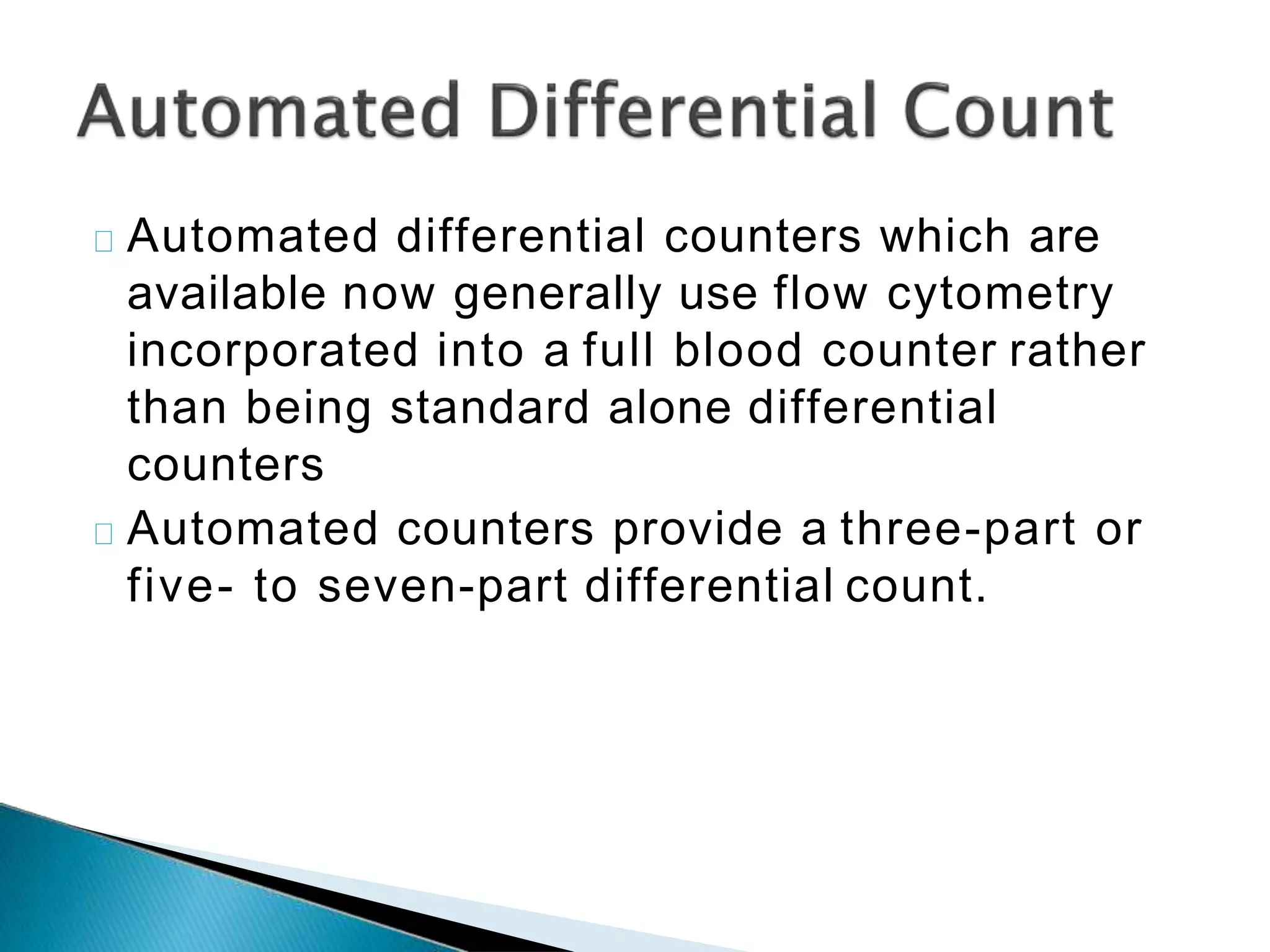 Automated Differential Count

Automated differential counters which are available now generally use flow cytometry incorporated into a full blood counter rather than being standard alone differential counters

Automated counters provide a three-part or five- to seven-part differential count.